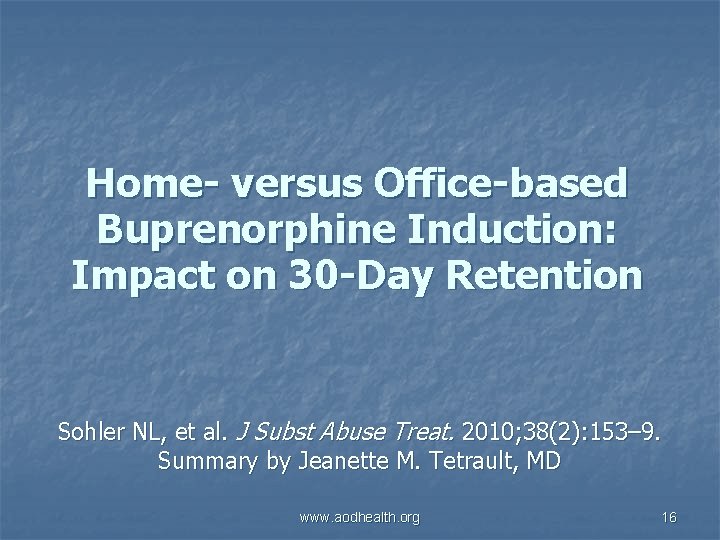 Home- versus Office-based Buprenorphine Induction: Impact on 30-Day Retention

Sohler NL, et al. J Subst Abuse Treat. 2010;38(2):153–9.
Summary by Jeanette M. Tetrault, MD

www.aodhealth.org

16